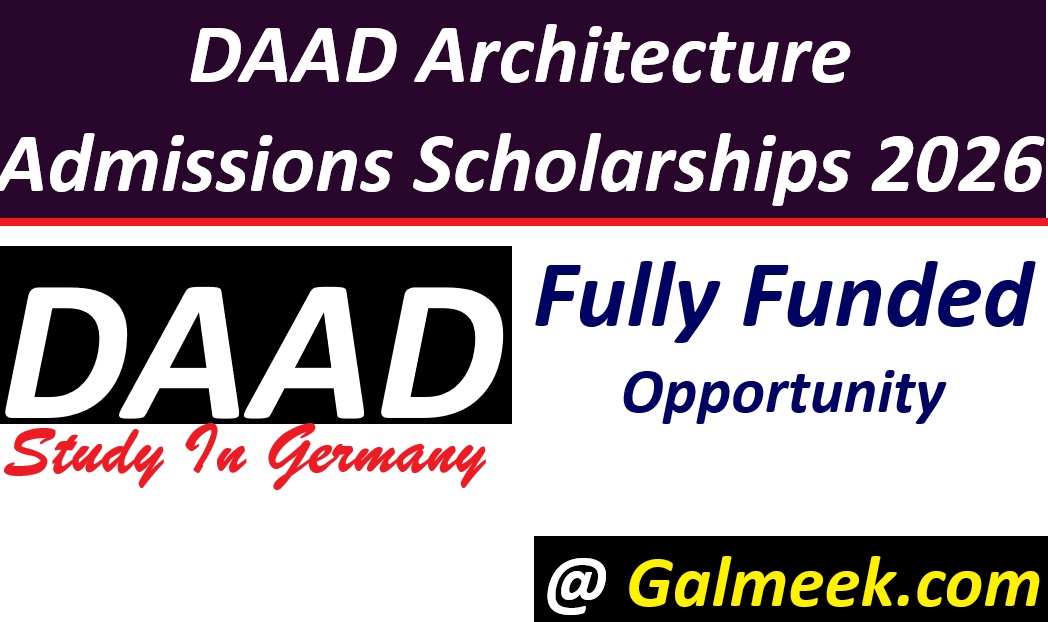 DAAD Architecture Admissions Scholarships 2026

DAAD

Study In Germany

Fully Funded

Opportunity

@ Galmeek.com